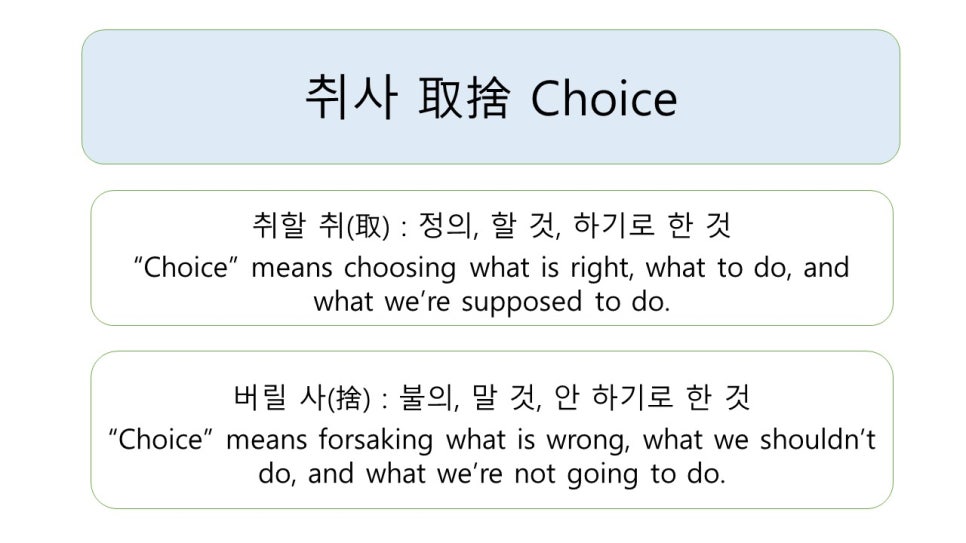 취사 取捨 Choice

취할 취(取) : 정의, 할 것, 하기로 한 것
“Choice” means choosing what is right, what to do, and what we’re supposed to do.

버릴 사(捨) : 불의, 말 것, 안 하기로 한 것
“Choice” means forsaking what is wrong, what we shouldn’t do, and what we’re not going to do.